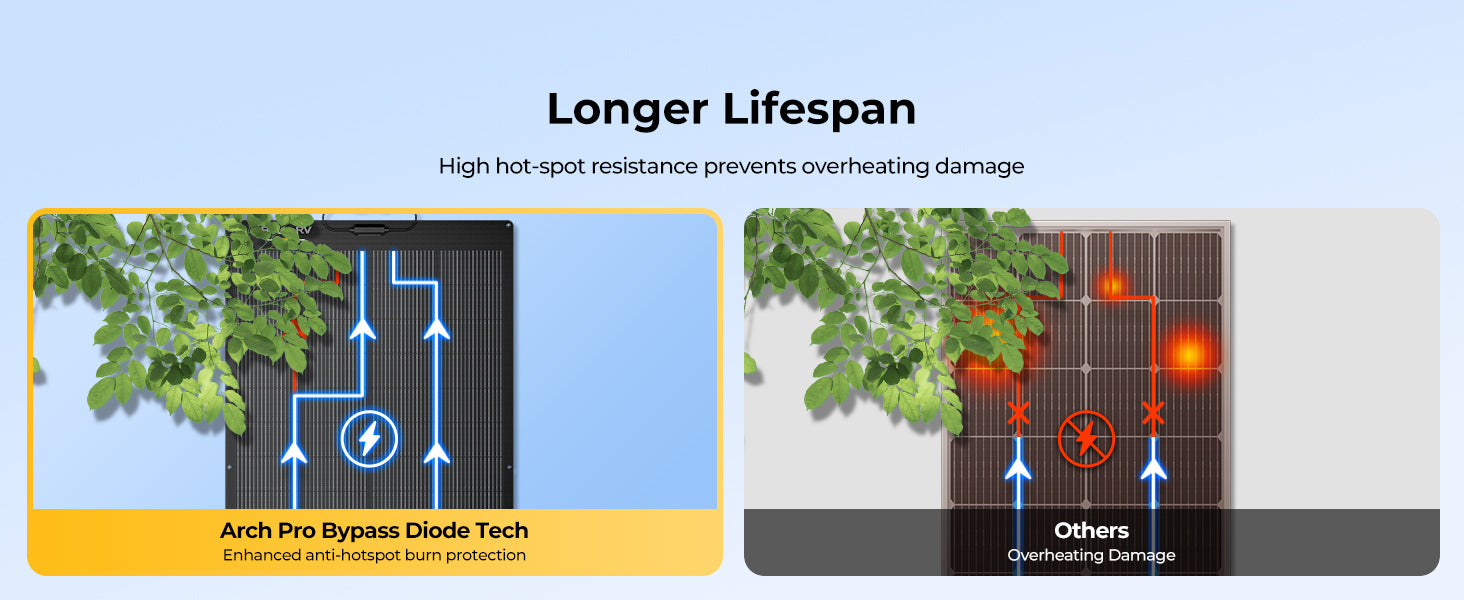 Longer Lifespan

High hot-spot resistance prevents overheating damage

Arch Pro Bypass Diode Tech

Enhanced anti-hotspot burn protection

Others

Overheating Damage